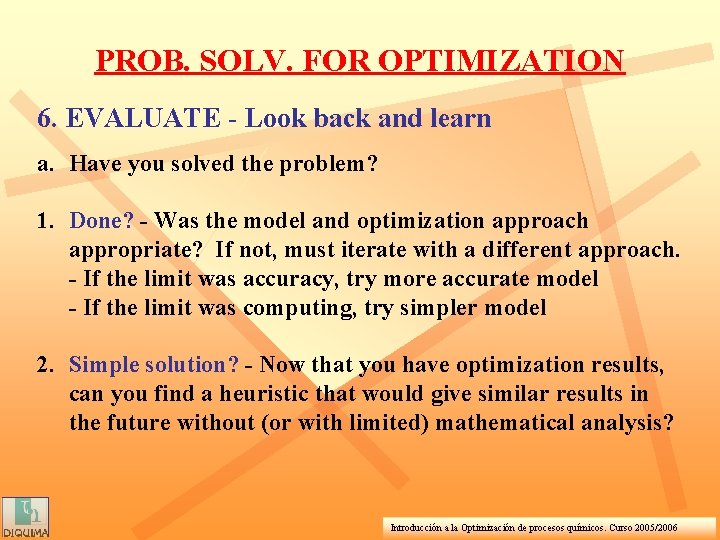 PROB. SOLV. FOR OPTIMIZATION

6. EVALUATE - Look back and learn

a. Have you solved the problem?

1. Done? - Was the model and optimization approach appropriate? If not, must iterate with a different approach.
- If the limit was accuracy, try more accurate model
- If the limit was computing, try simpler model

2. Simple solution? - Now that you have optimization results, can you find a heuristic that would give similar results in the future without (or with limited) mathematical analysis?

DIQUIMA

Introducción a la Optimización de procesos químicos. Curso 2005/2006